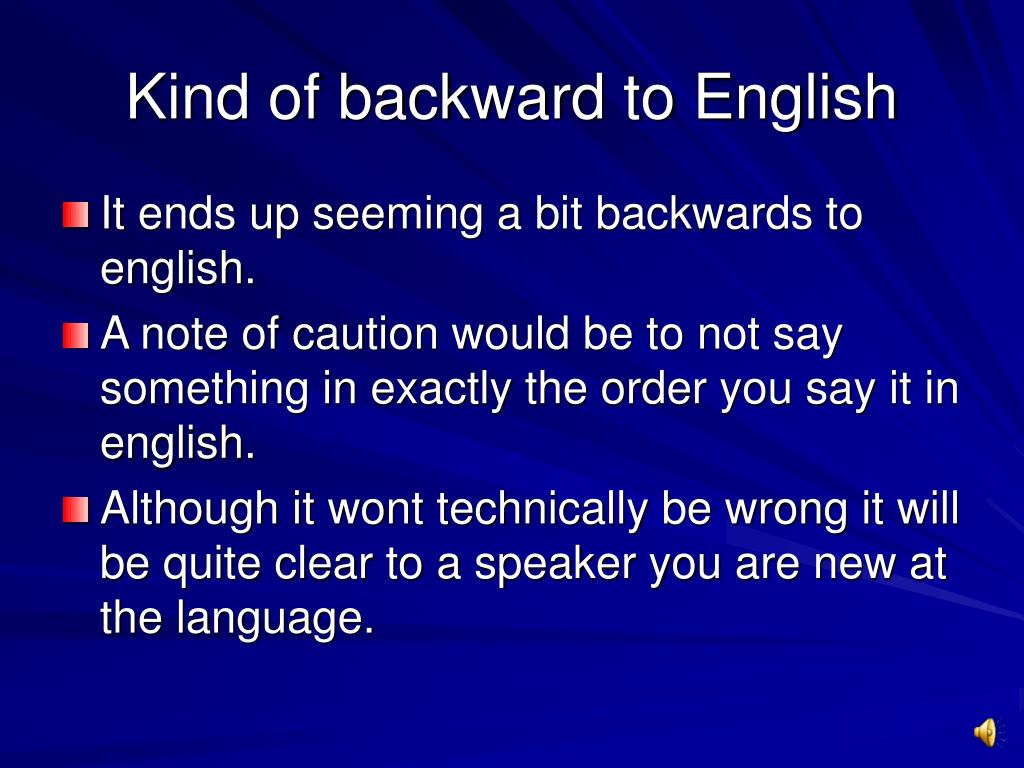 Kind of backward to English

It ends up seeming a bit backwards to english.

A note of caution would be to not say something in exactly the order you say it in english.

Although it wont technically be wrong it will be quite clear to a speaker you are new at the language.